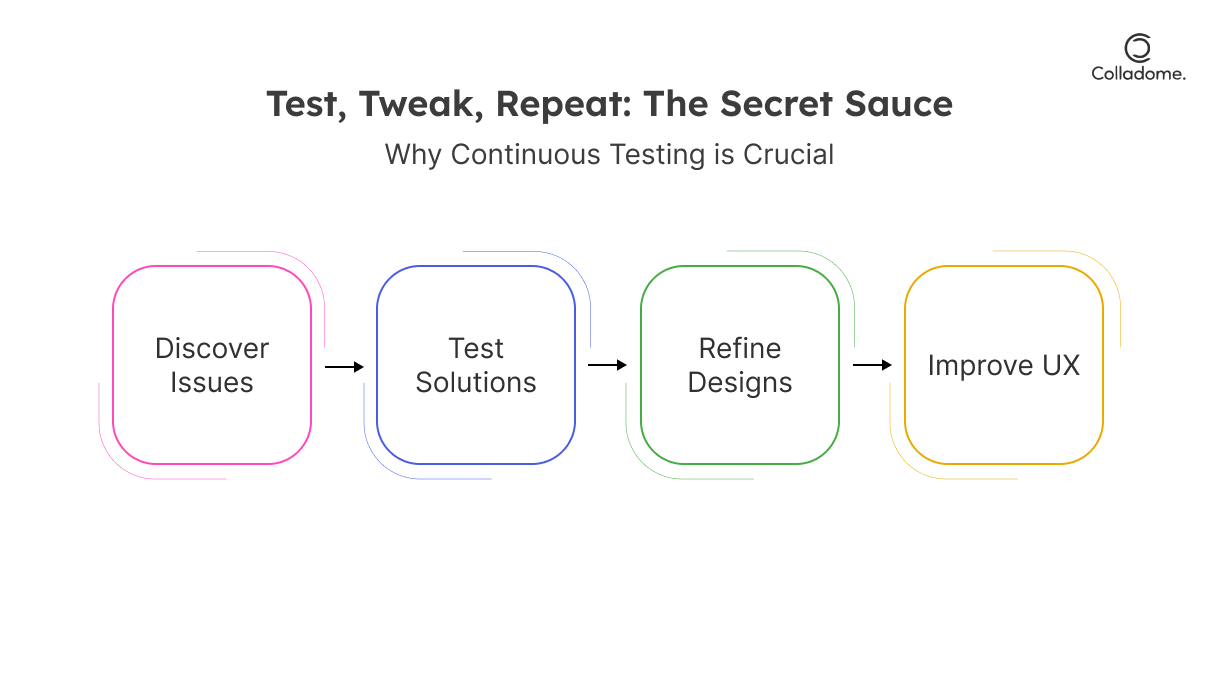 Colladome.

Test, Tweak, Repeat: The Secret Sauce

Why Continuous Testing is Crucial

Discover Issues

Test Solutions

Refine Designs

Improve UX